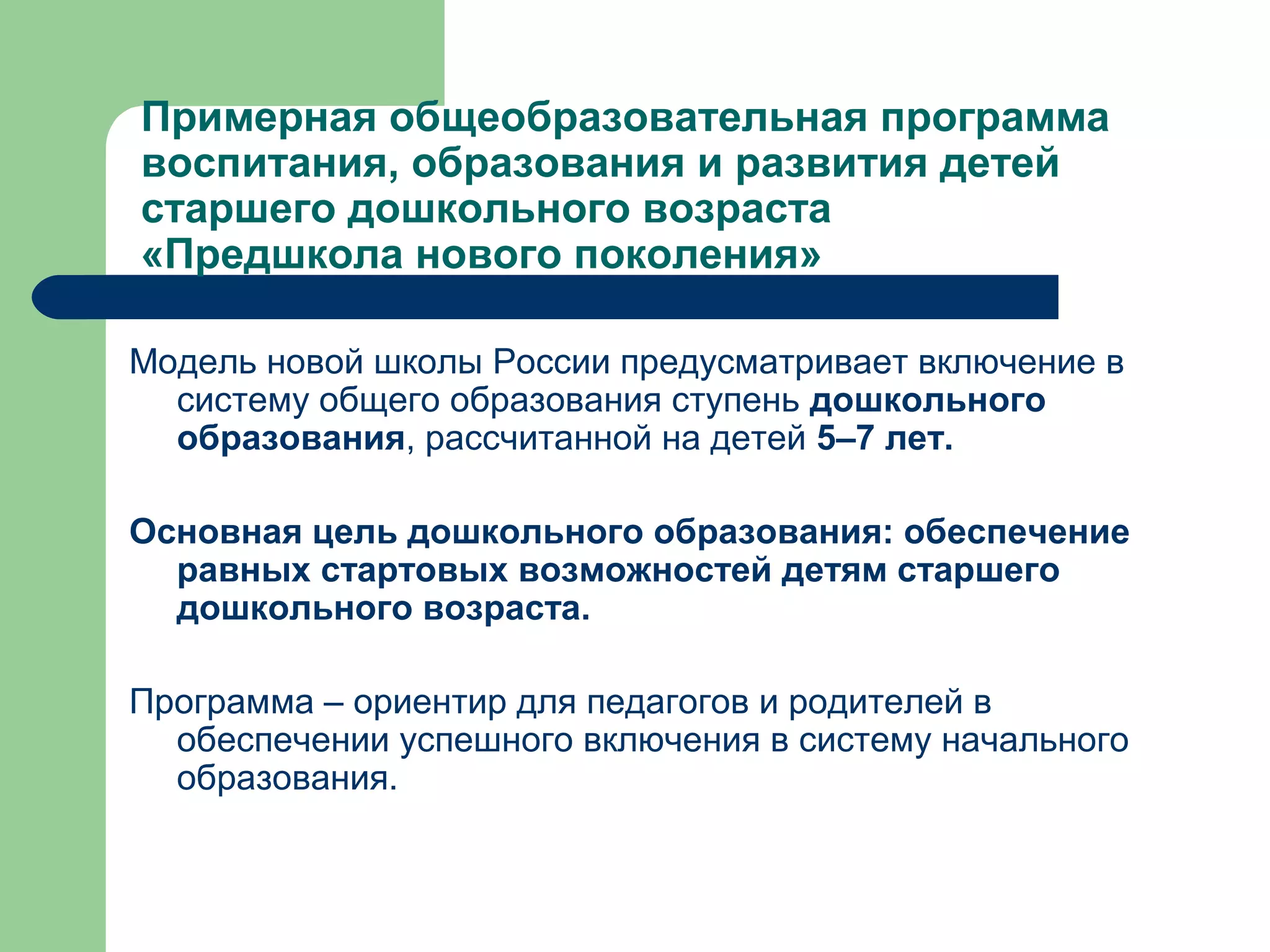 Примерная общеобразовательная программа воспитания, образования и развития детей старшего дошкольного возраста «Предшкола нового поколения»

Модель новой школы России предусматривает включение в систему общего образования ступень дошкольного образования, рассчитанной на детей 5–7 лет.

Основная цель дошкольного образования: обеспечение равных стартовых возможностей детям старшего дошкольного возраста.

Программа – ориентир для педагогов и родителей в обеспечении успешного включения в систему начального образования.